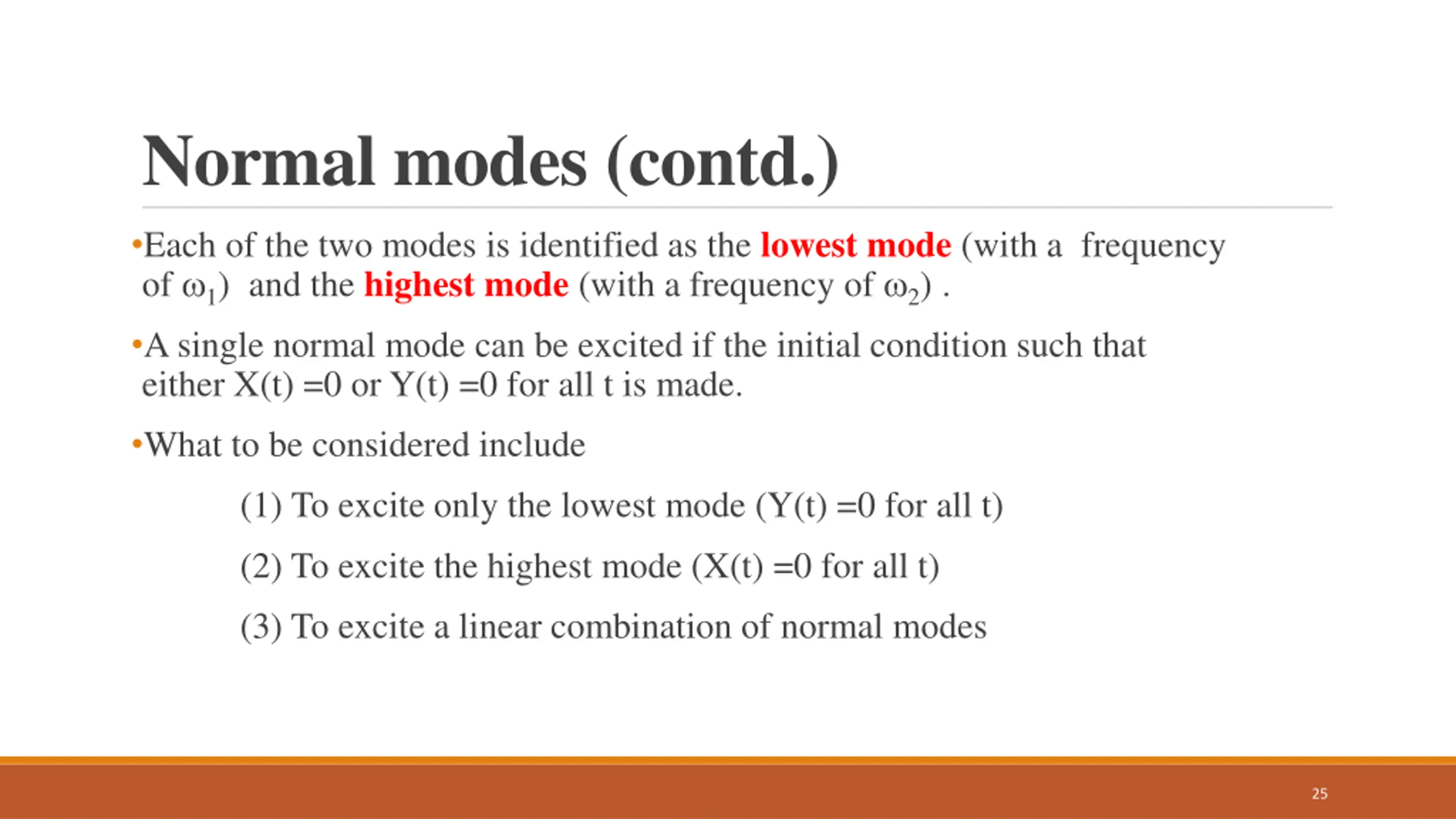 Normal modes (contd.)

•Each of the two modes is identified as the lowest mode (with a frequency of $\omega_1$) and the highest mode (with a frequency of $\omega_2$) .

•A single normal mode can be excited if the initial condition such that either X(t) =0 or Y(t) =0 for all t is made.

•What to be considered include

(1) To excite only the lowest mode (Y(t) =0 for all t)

(2) To excite the highest mode (X(t) =0 for all t)

(3) To excite a linear combination of normal modes

25